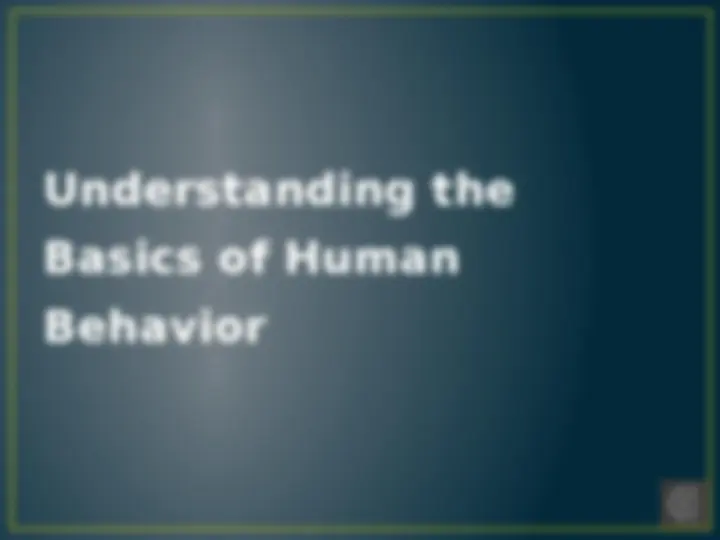 Understanding the Basics of Human Behavior